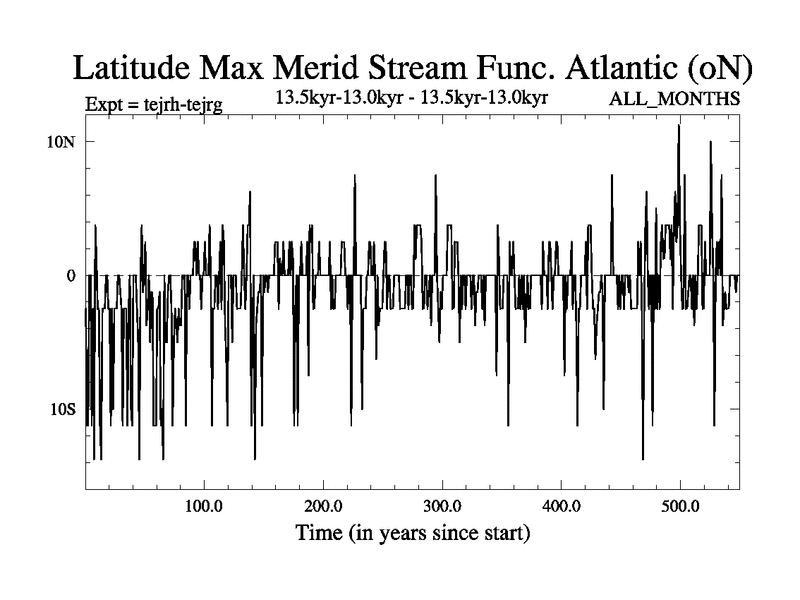 Latitude Max Merid Stream Func. Atlantic (oN)

Expt = tejrh-tejrg

13.5kyr-13.0kyr - 13.5kyr-13.0kyr

ALL_MONTHS

10N

0

10S

100.0

200.0

300.0

400.0

500.0

Time (in years since start)